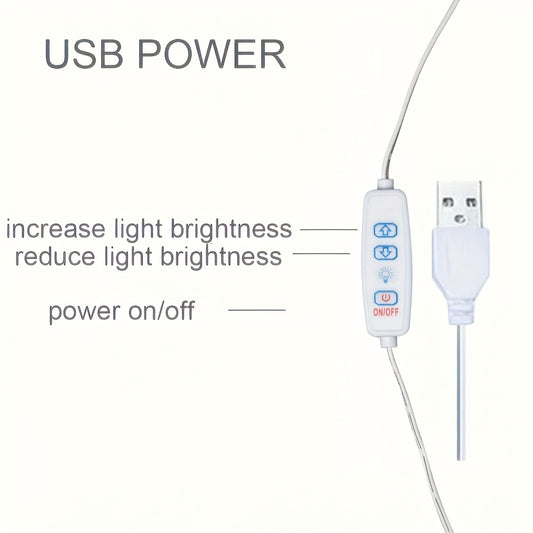 USB POWER

increase light brightness

reduce light brightness

power on/off

ON/OFF